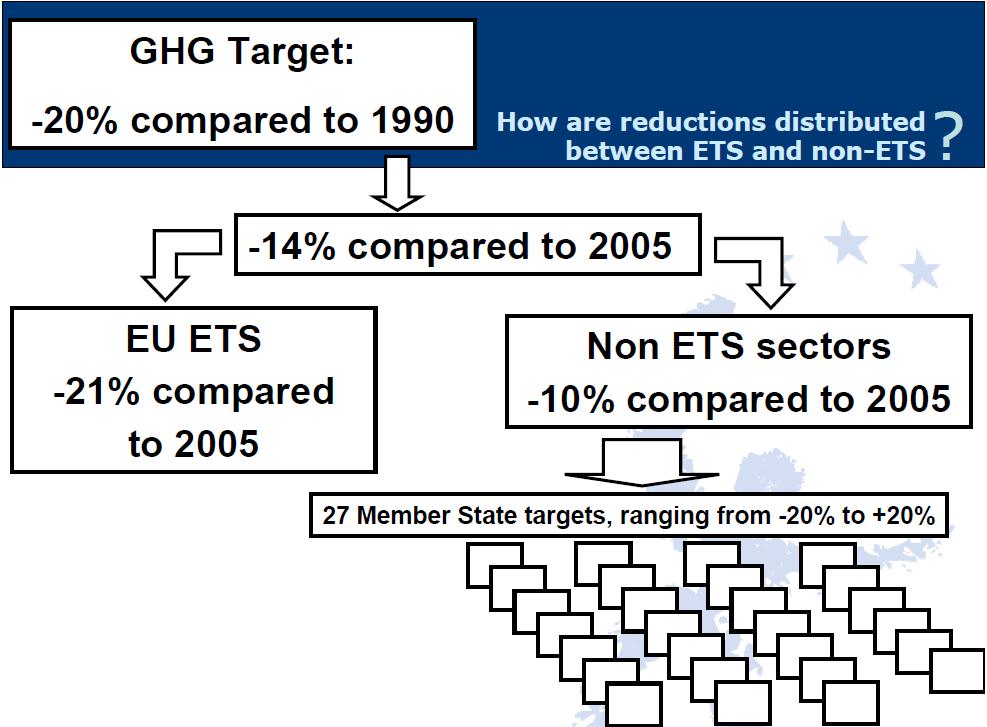 GHG Target:

-20% compared to 1990

How are reductions distributed between ETS and non-ETS ?

-14% compared to 2005

EU ETS
-21% compared to 2005

Non ETS sectors
-10% compared to 2005

27 Member State targets, ranging from -20% to +20%